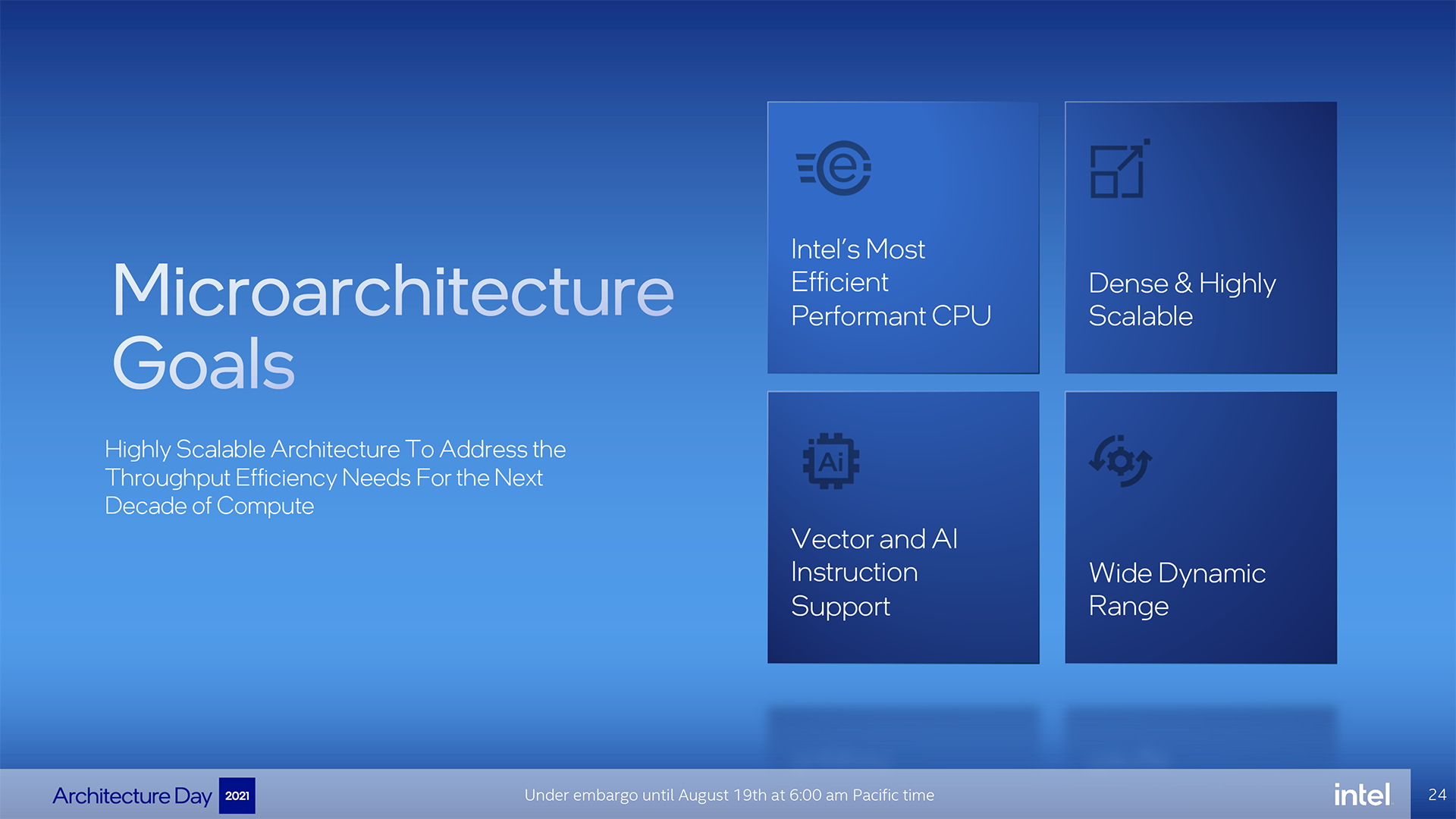 Microarchitecture Goals

Highly Scalable Architecture To Address the Throughput Efficiency Needs For the Next Decade of Compute

e

Intel's Most Efficient Performant CPU

Dense & Highly Scalable

Ai

Vector and AI Instruction Support

Wide Dynamic Range

Architecture Day 2021

Under embargo until August 19th at 6:00 am Pacific time

intel

24